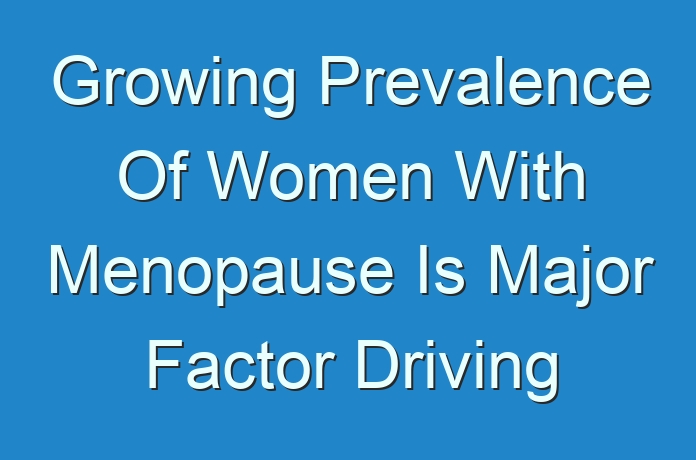 Growing Prevalence Of Women With Menopause Is Major Factor Driving